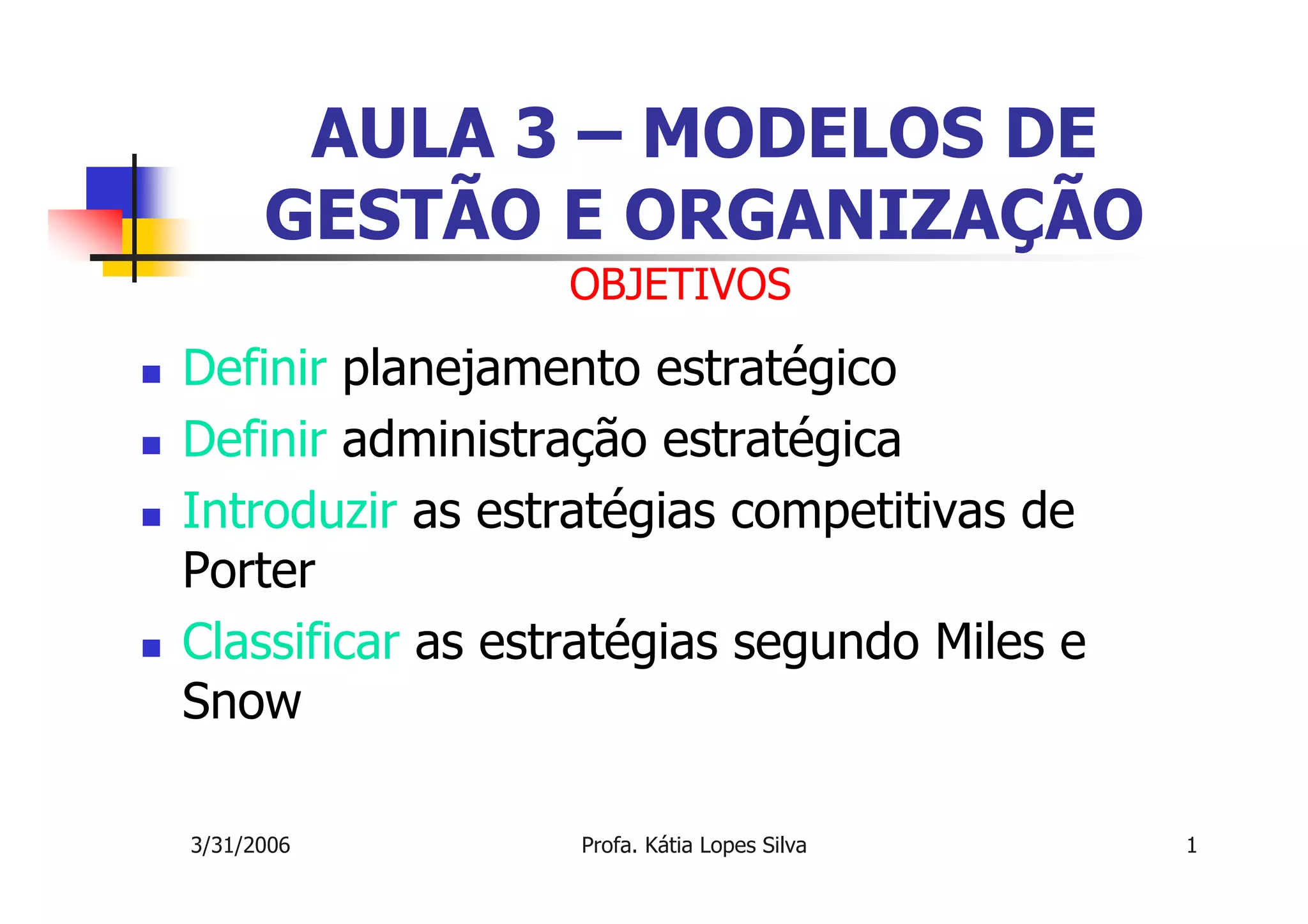 AULA 3 – MODELOS DE GESTÃO E ORGANIZAÇÃO

OBJETIVOS

- Definir planejamento estratégico
- Definir administração estratégica
- Introduzir as estratégias competitivas de Porter
- Classificar as estratégias segundo Miles e Snow

3/31/2006 Profa. Kátia Lopes Silva 1